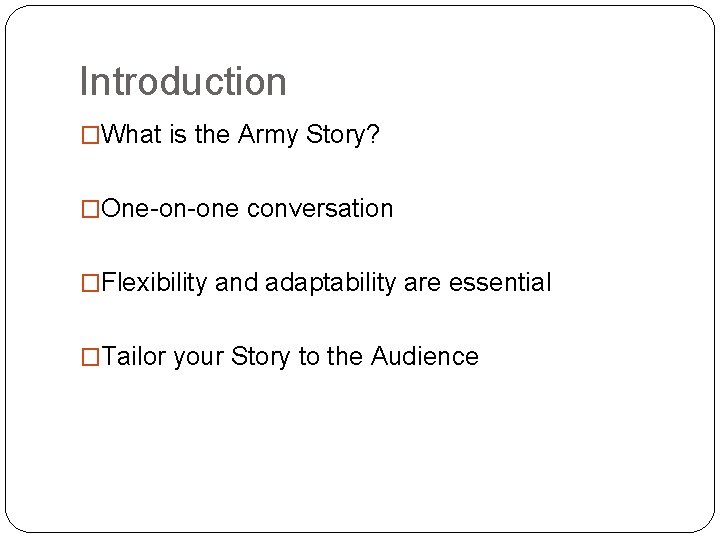 Introduction

□What is the Army Story?

□One-on-one conversation

□Flexibility and adaptability are essential

□Tailor your Story to the Audience